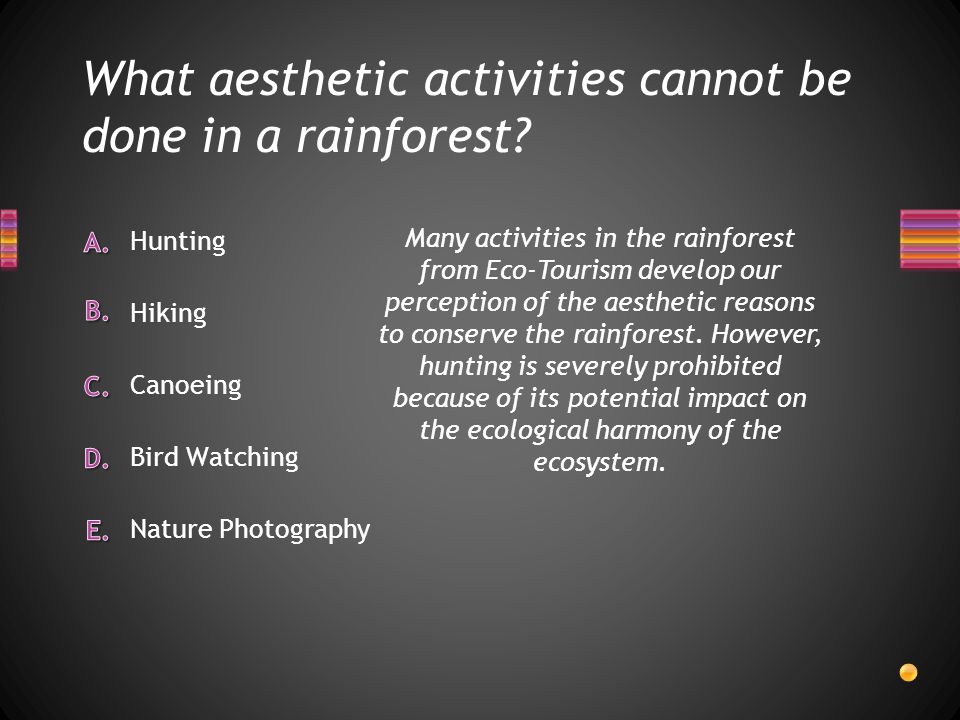 What aesthetic activities cannot be done in a rainforest?

A. Hunting

B. Hiking

C. Canoeing

D. Bird Watching

E. Nature Photography

Many activities in the rainforest from Eco-Tourism develop our perception of the aesthetic reasons to conserve the rainforest. However, hunting is severely prohibited because of its potential impact on the ecological harmony of the ecosystem.